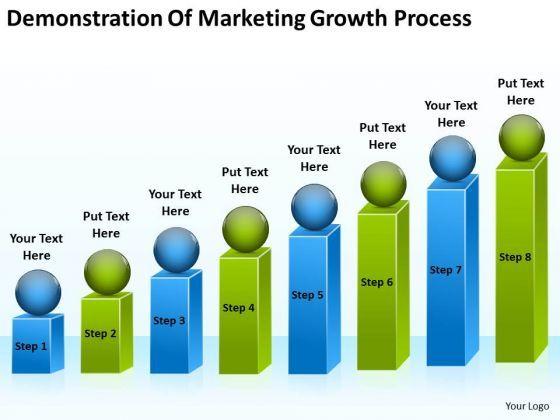 Demonstration Of Marketing Growth Process

Your Text Here

Step 1

Put Text Here

Step 2

Your Text Here

Step 3

Put Text Here

Step 4

Your Text Here

Step 5

Put Text Here

Step 6

Your Text Here

Step 7

Put Text Here

Step 8

Your Logo